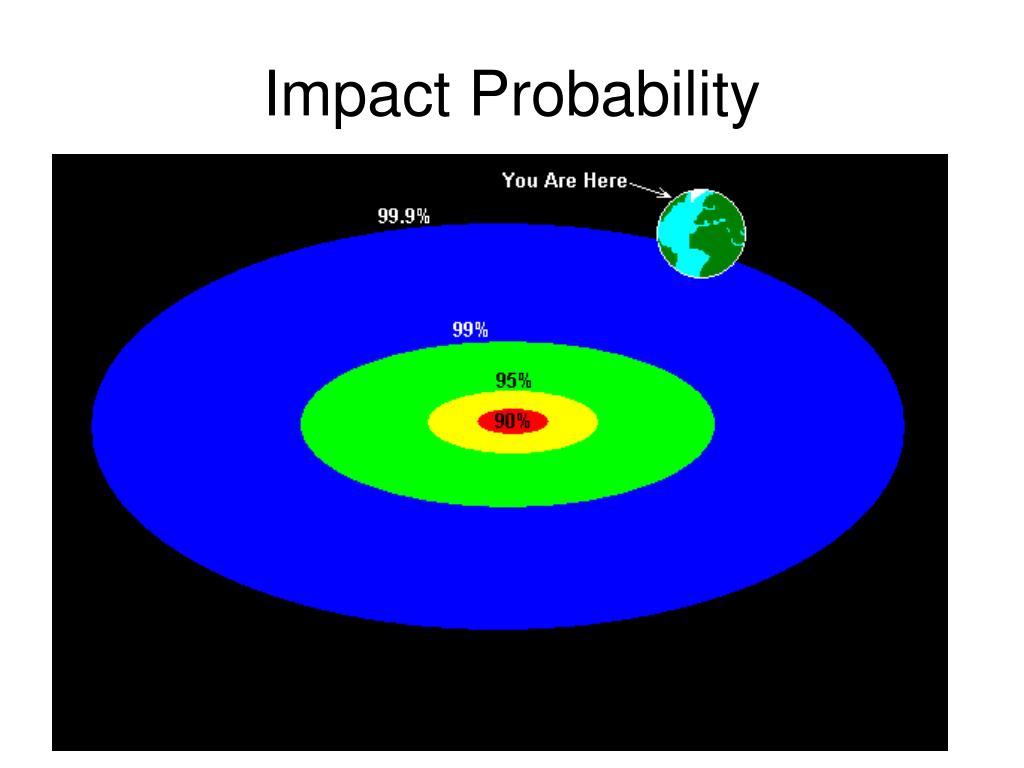 Impact Probability

You Are Here

99.9%

99%

95%

90%